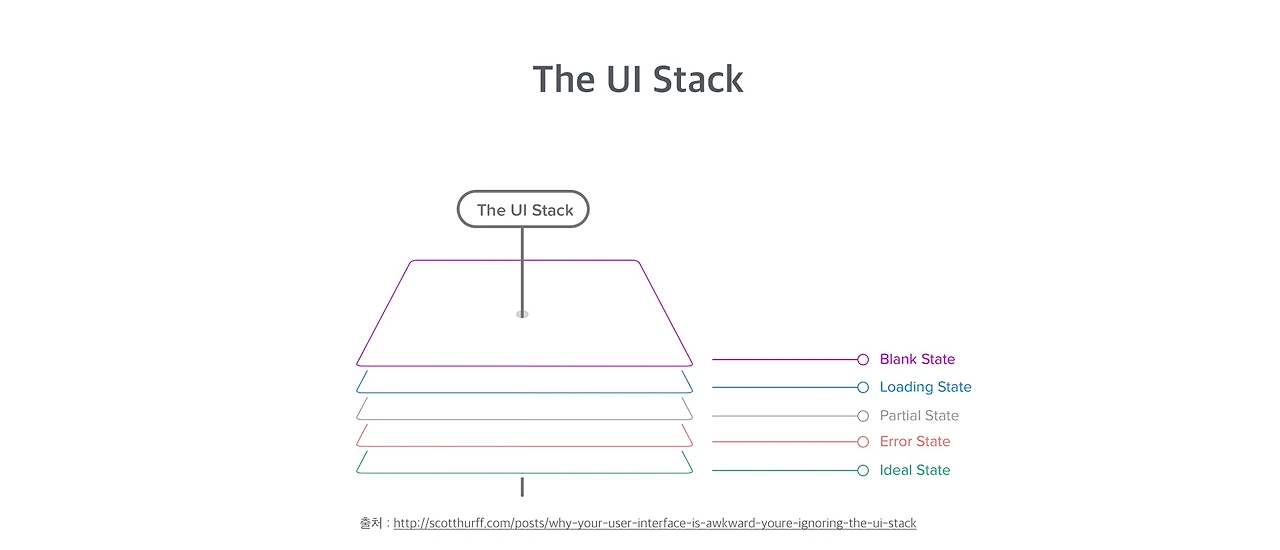 The UI Stack

The UI Stack

Blank State

Loading State

Partial State

Error State

Ideal State

출처 : http://scotthurff.com/posts/why-your-user-interface-is-awkward-youre-ignoring-the-ui-stack